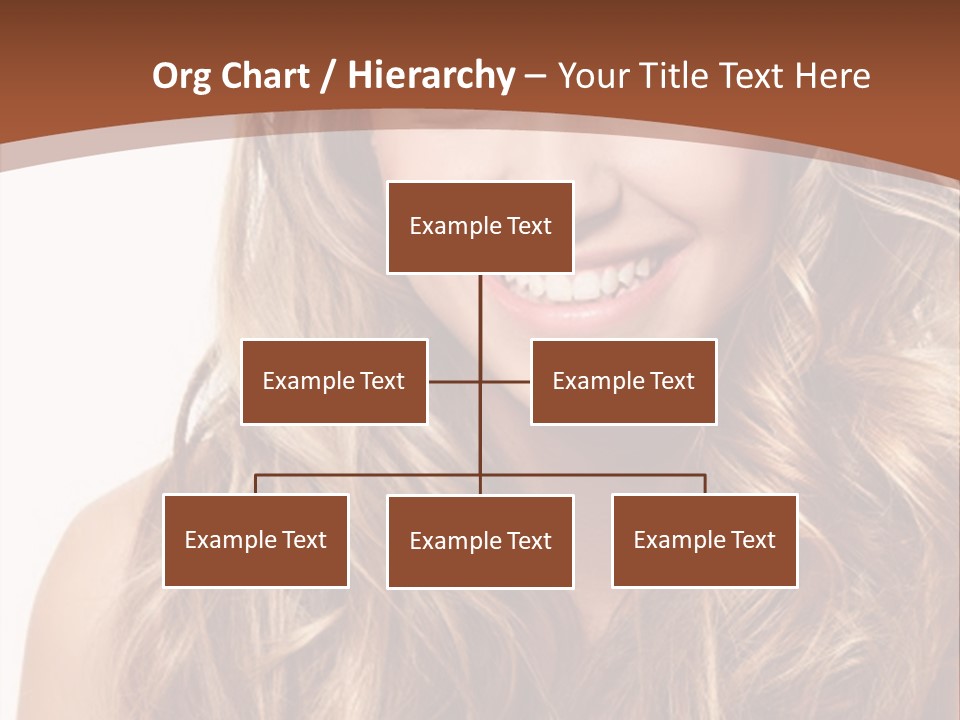 Org Chart / Hierarchy – Your Title Text Here

Example Text

Example Text

Example Text

Example Text

Example Text

Example Text